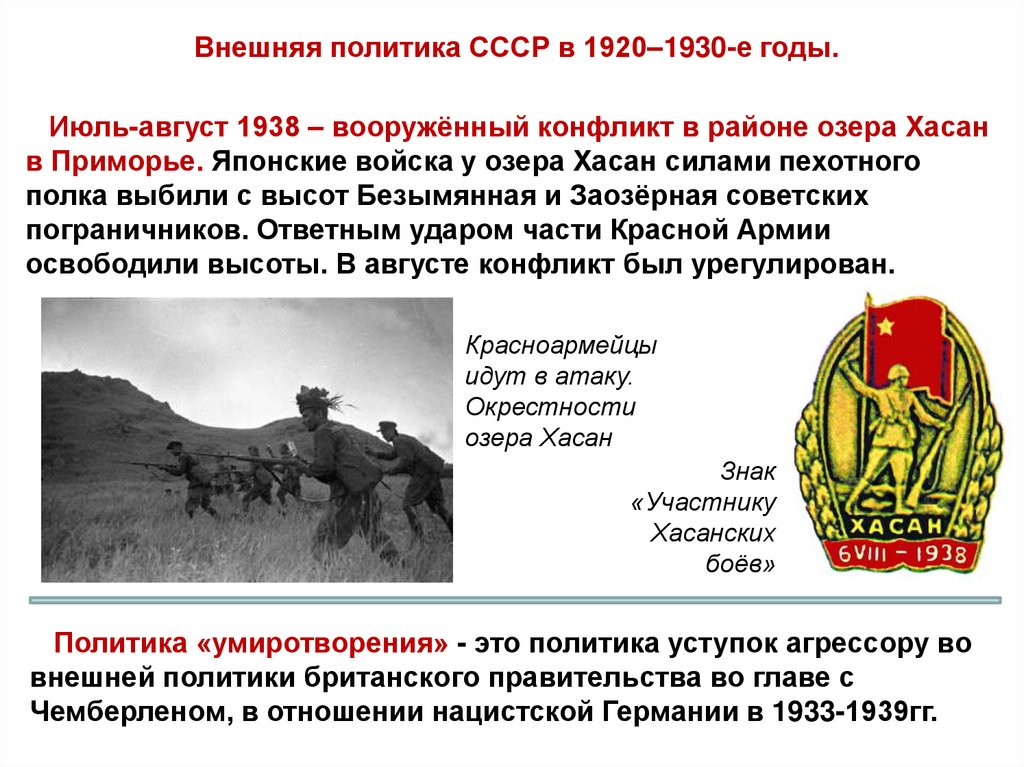 Внешняя политика СССР в 1920–1930-е годы.

Июль-август 1938 – вооружённый конфликт в районе озера Хасан в Приморье. Японские войска у озера Хасан силами пехотного полка выбили с высот Безымянная и Заозёрная советских пограничников. Ответным ударом части Красной Армии освободили высоты. В августе конфликт был урегулирован.

Красноармейцы идут в атаку. Окрестности озера Хасан

Знак «Участнику Хасанских боёв»

ХАСАН
6 VIII - 1938

Политика «умиротворения» - это политика уступок агрессору во внешней политики британского правительства во главе с Чемберленом, в отношении нацистской Германии в 1933-1939гг.